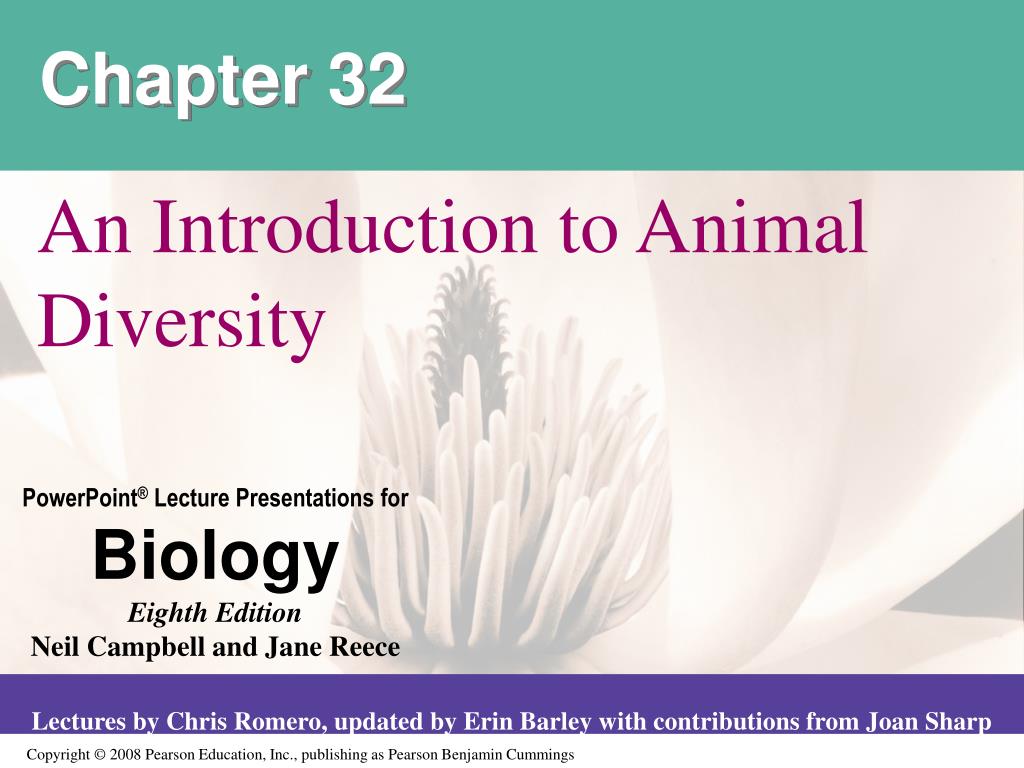 Chapter 32

An Introduction to Animal Diversity

PowerPoint® Lecture Presentations for

Biology

Eighth Edition

Neil Campbell and Jane Reece

Lectures by Chris Romero, updated by Erin Barley with contributions from Joan Sharp

Copyright © 2008 Pearson Education, Inc., publishing as Pearson Benjamin Cummings